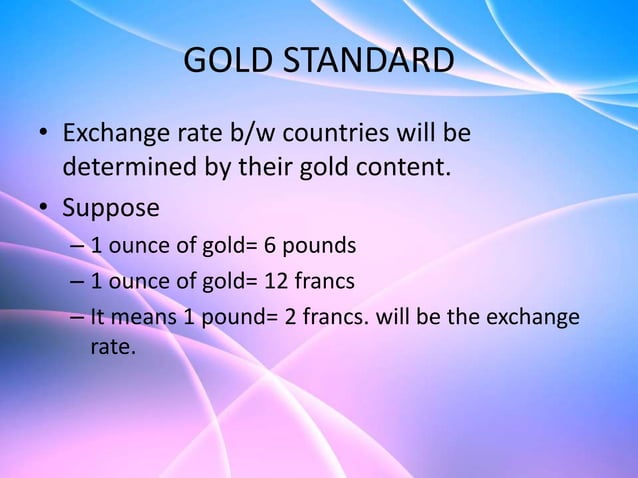 GOLD STANDARD

• Exchange rate b/w countries will be determined by their gold content.
• Suppose
– 1 ounce of gold= 6 pounds
– 1 ounce of gold= 12 francs
– It means 1 pound= 2 francs. will be the exchange rate.